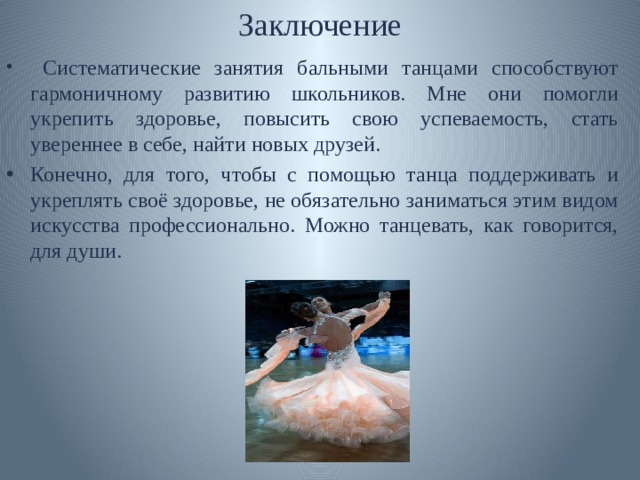 Заключение

• Систематические занятия бальными танцами способствуют гармоничному развитию школьников. Мне они помогли укрепить здоровье, повысить свою успеваемость, стать увереннее в себе, найти новых друзей.

• Конечно, для того, чтобы с помощью танца поддерживать и укреплять своё здоровье, не обязательно заниматься этим видом искусства профессионально. Можно танцевать, как говорится, для души.